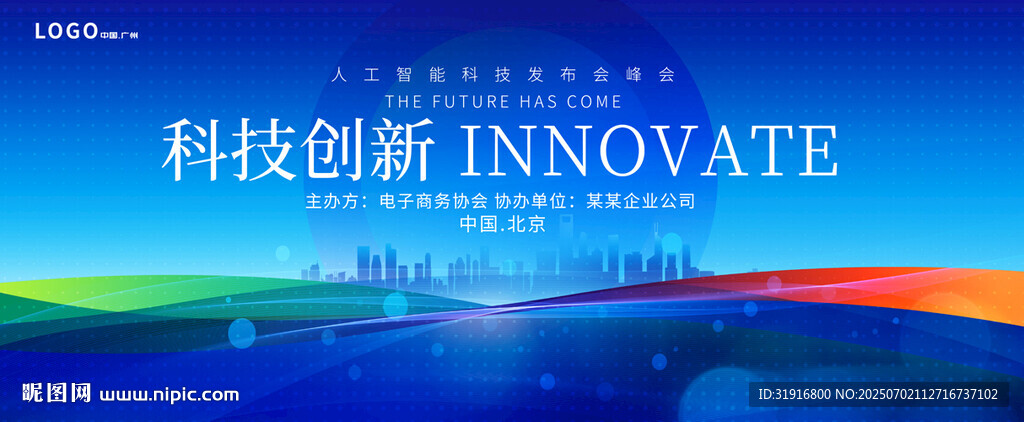 LOGO 中国.广州

人工智能科技发布会峰会

THE FUTURE HAS COME

科技创新 INNOVATE

主办方：电子商务协会 协办单位：某某企业公司

中国.北京

昵图网 www.nipic.com

ID:31916800 NO:20250702112716737102